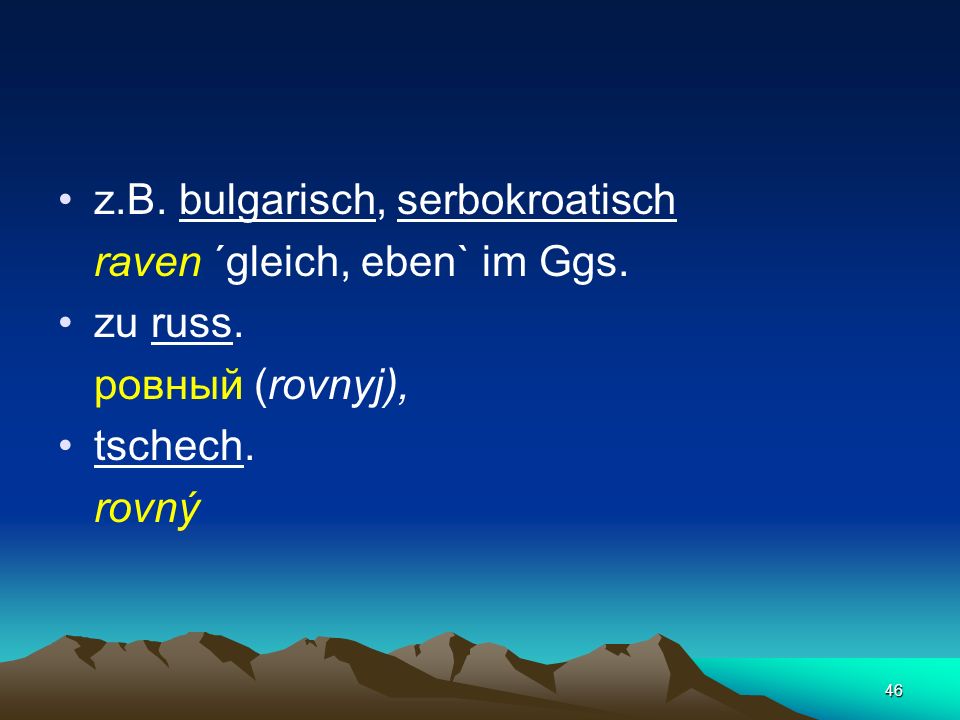 • z.B. bulgarisch, serbokroatisch
raven ´gleich, eben` im Ggs.
• zu russ.
ровный (rovnyj),
• tschech.
rovný

46